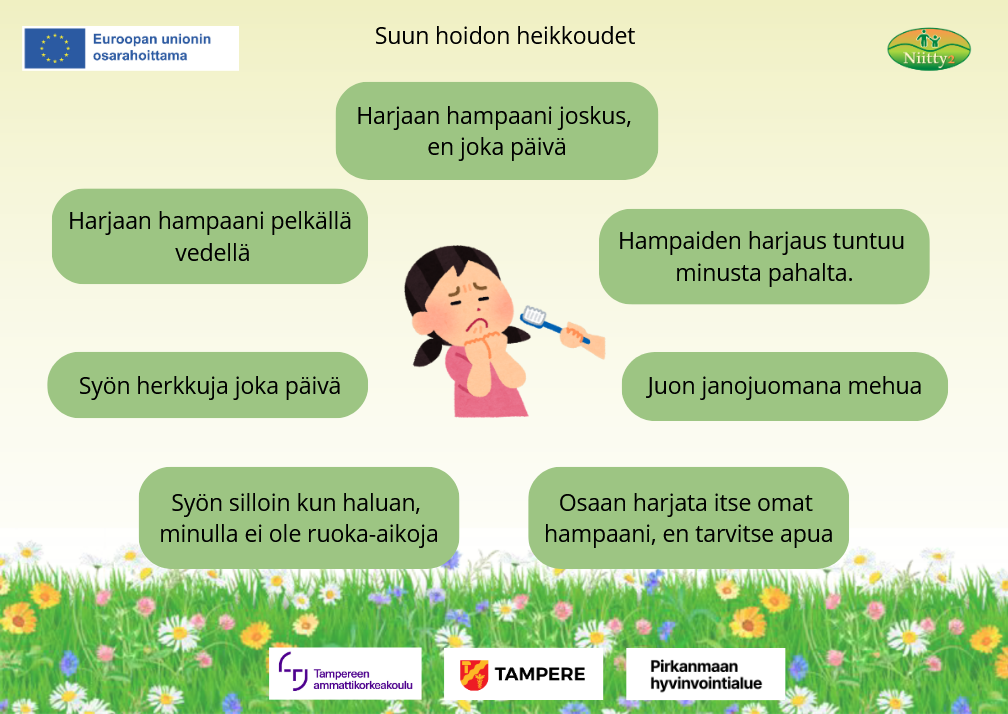 Euroopan unionin osarahoittama

Suun hoidon heikkoudet

Niitty2

Harjaan hampaani joskus, en joka päivä

Harjaan hampaani pelkällä vedellä

Hampaiden harjaus tuntuu minusta pahalta.

Syön herkkuja joka päivä

Juon janojuomana mehua

Syön silloin kun haluan, minulla ei ole ruoka-aikoja

Osaan harjata itse omat hampaani, en tarvitse apua

Tampereen ammattikorkeakoulu

TAMPERE

Pirkanmaan hyvinvointialue